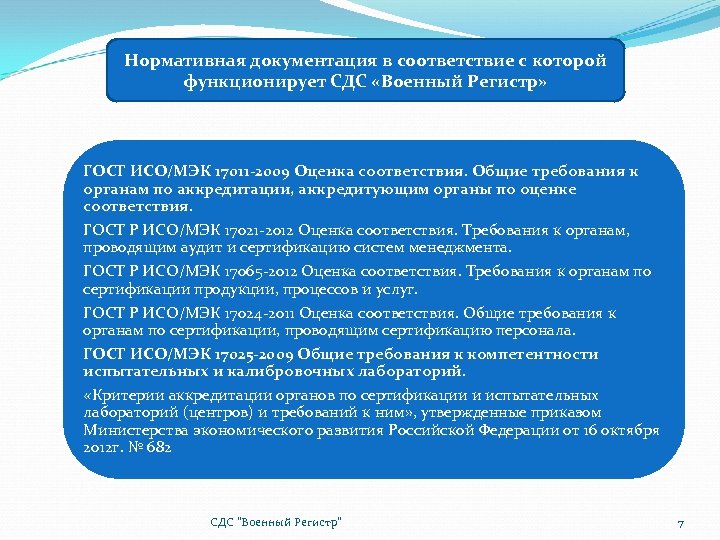 Нормативная документация в соответствие с которой функционирует СДС «Военный Регистр»

ГОСТ ИСО/МЭК 17011-2009 Оценка соответствия. Общие требования к органам по аккредитации, аккредитующим органы по оценке соответствия.

ГОСТ Р ИСО/МЭК 17021-2012 Оценка соответствия. Требования к органам, проводящим аудит и сертификацию систем менеджмента.

ГОСТ Р ИСО/МЭК 17065-2012 Оценка соответствия. Требования к органам по сертификации продукции, процессов и услуг.

ГОСТ Р ИСО/МЭК 17024-2011 Оценка соответствия. Общие требования к органам по сертификации, проводящим сертификацию персонала.

ГОСТ ИСО/МЭК 17025-2009 Общие требования к компетентности испытательных и калибровочных лабораторий.

«Критерии аккредитации органов по сертификации и испытательных лабораторий (центров) и требований к ним», утвержденные приказом Министерства экономического развития Российской Федерации от 16 октября 2012г. № 682

СДС "Военный Регистр"

7